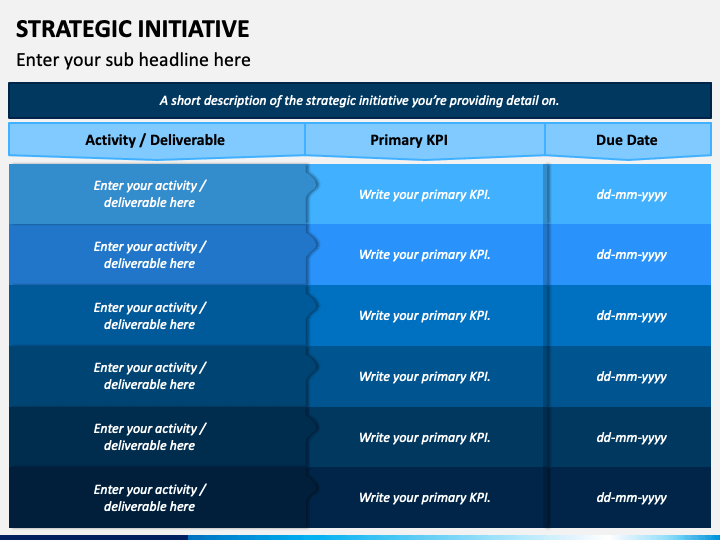 STRATEGIC INITIATIVE
Enter your sub headline here

A short description of the strategic initiative you're providing detail on.

| Activity / Deliverable | Primary KPI | Due Date |
|---|---|---|
| Enter your activity / deliverable here | Write your primary KPI. | dd-mm-yyyy |
| Enter your activity / deliverable here | Write your primary KPI. | dd-mm-yyyy |
| Enter your activity / deliverable here | Write your primary KPI. | dd-mm-yyyy |
| Enter your activity / deliverable here | Write your primary KPI. | dd-mm-yyyy |
| Enter your activity / deliverable here | Write your primary KPI. | dd-mm-yyyy |
| Enter your activity / deliverable here | Write your primary KPI. | dd-mm-yyyy |